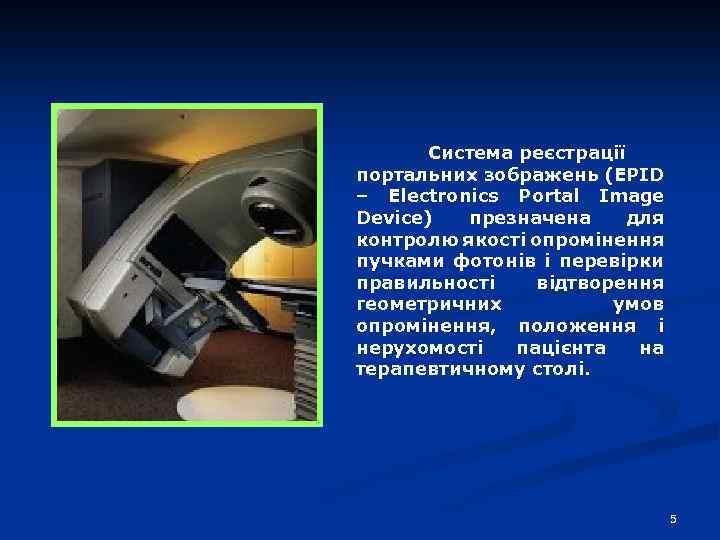 Система реєстрації портальних зображень (EPID – Electronics Portal Image Device) презначена для контролю якості опромінення пучками фотонів і перевірки правильності відтворення геометричних умов опромінення, положення і нерухомості пацієнта на терапевтичному столі.

5